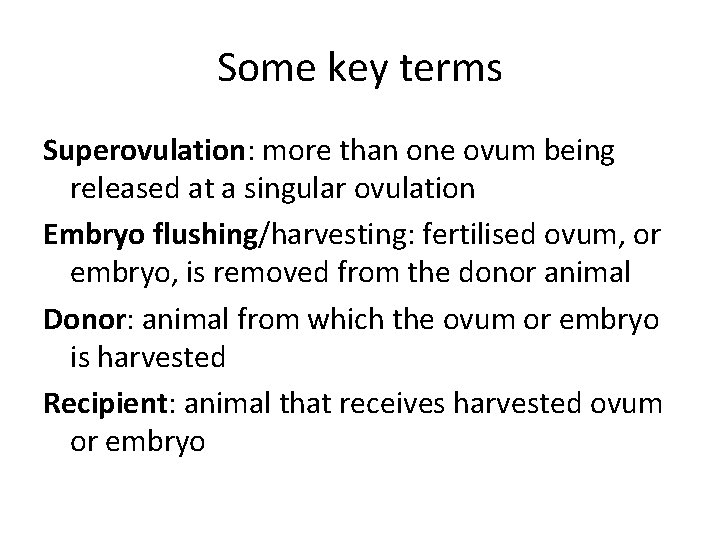 Some key terms

Superovulation: more than one ovum being released at a singular ovulation

Embryo flushing/harvesting: fertilised ovum, or embryo, is removed from the donor animal

Donor: animal from which the ovum or embryo is harvested

Recipient: animal that receives harvested ovum or embryo